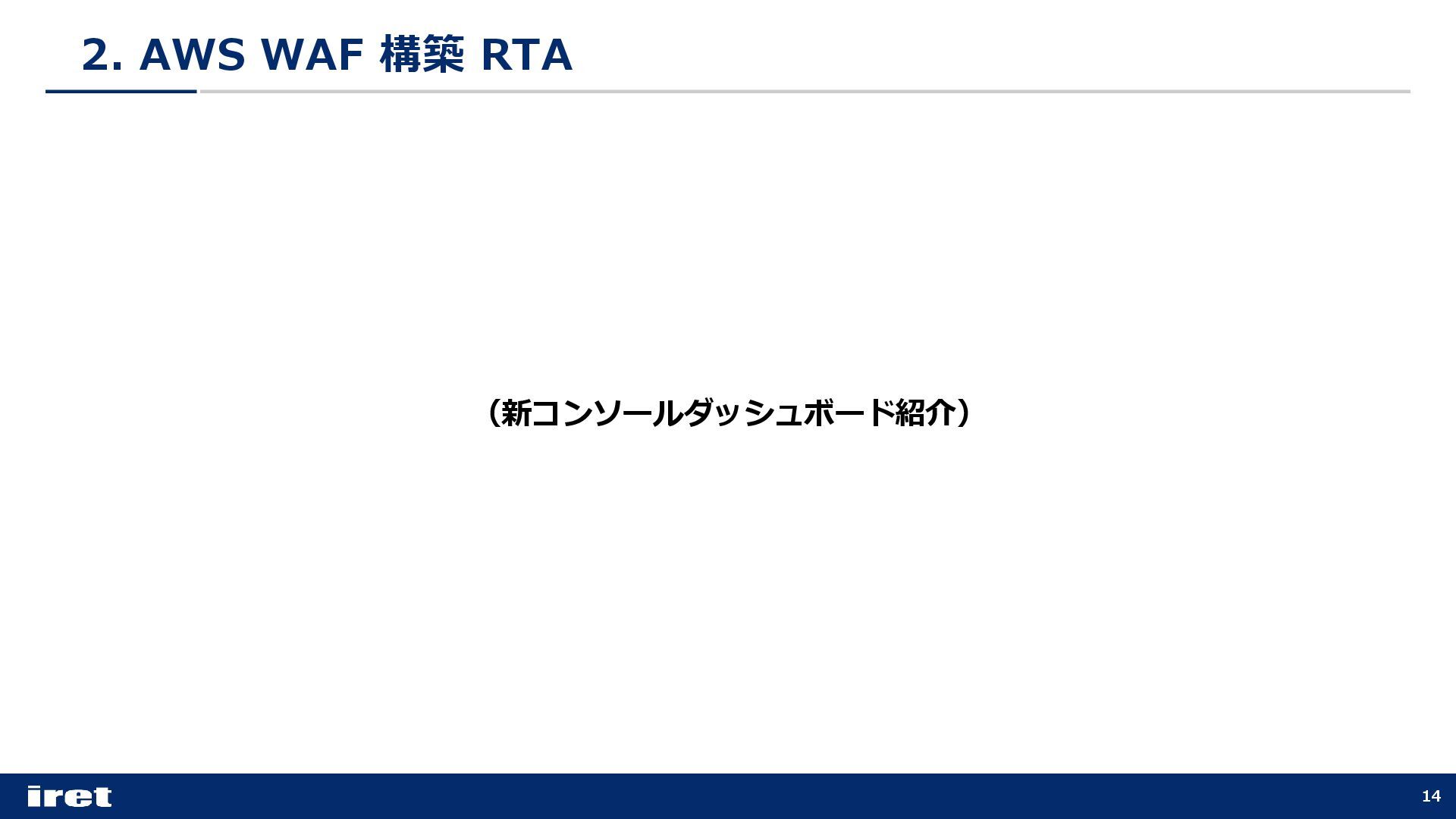 2. AWS WAF 構築 RTA

（新コンソールダッシュボード紹介）

iret

14